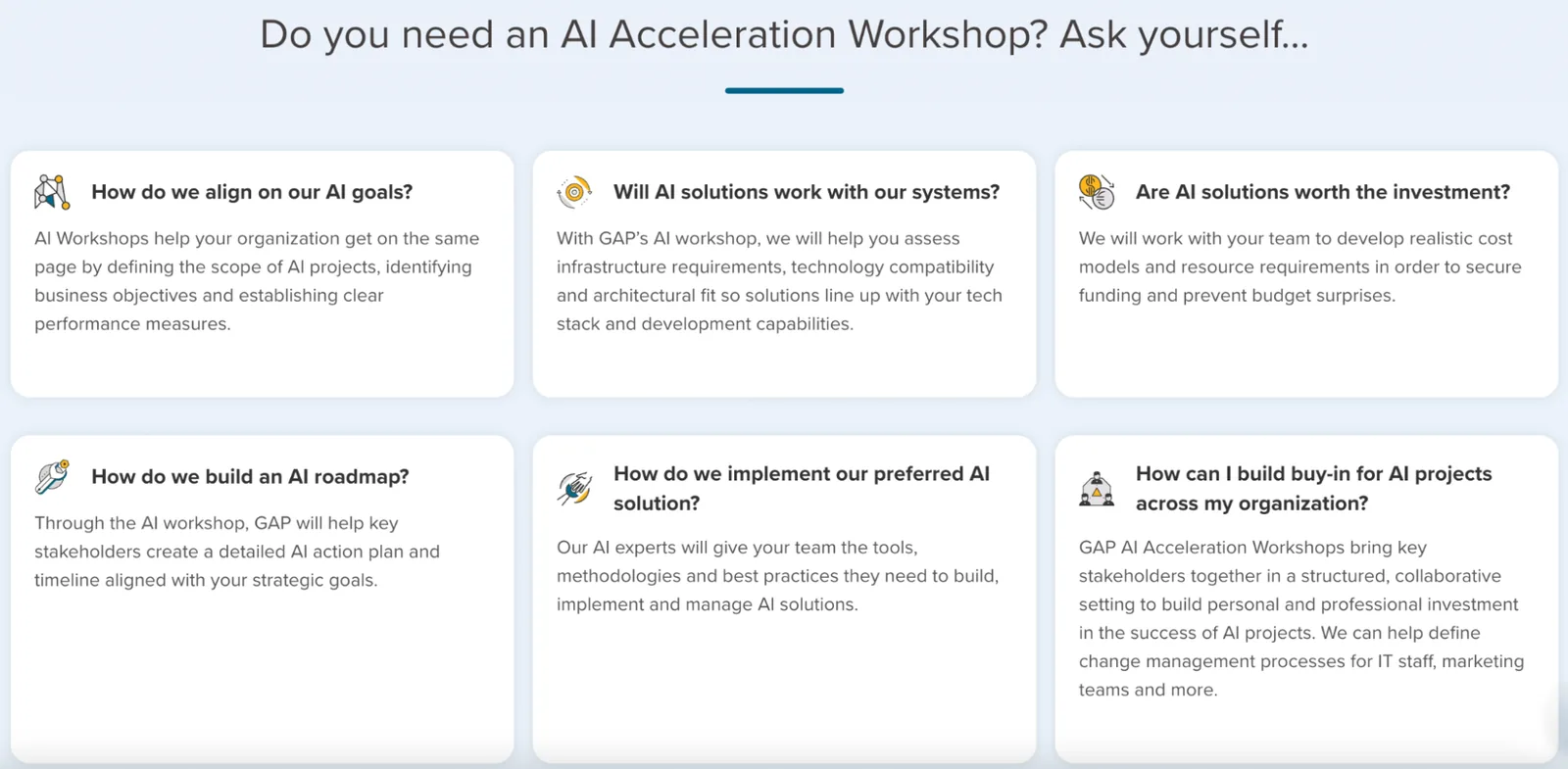 Do you need an AI Acceleration Workshop? Ask yourself...

How do we align on our AI goals?

AI Workshops help your organization get on the same page by defining the scope of AI projects, identifying business objectives and establishing clear performance measures.

Will AI solutions work with our systems?

With GAP's AI workshop, we will help you assess infrastructure requirements, technology compatibility and architectural fit so solutions line up with your tech stack and development capabilities.

Are AI solutions worth the investment?

We will work with your team to develop realistic cost models and resource requirements in order to secure funding and prevent budget surprises.

How do we build an AI roadmap?

Through the AI workshop, GAP will help key stakeholders create a detailed AI action plan and timeline aligned with your strategic goals.

How do we implement our preferred AI solution?

Our AI experts will give your team the tools, methodologies and best practices they need to build, implement and manage AI solutions.

How can I build buy-in for AI projects across my organization?

GAP AI Acceleration Workshops bring key stakeholders together in a structured, collaborative setting to build personal and professional investment in the success of AI projects. We can help define change management processes for IT staff, marketing teams and more.